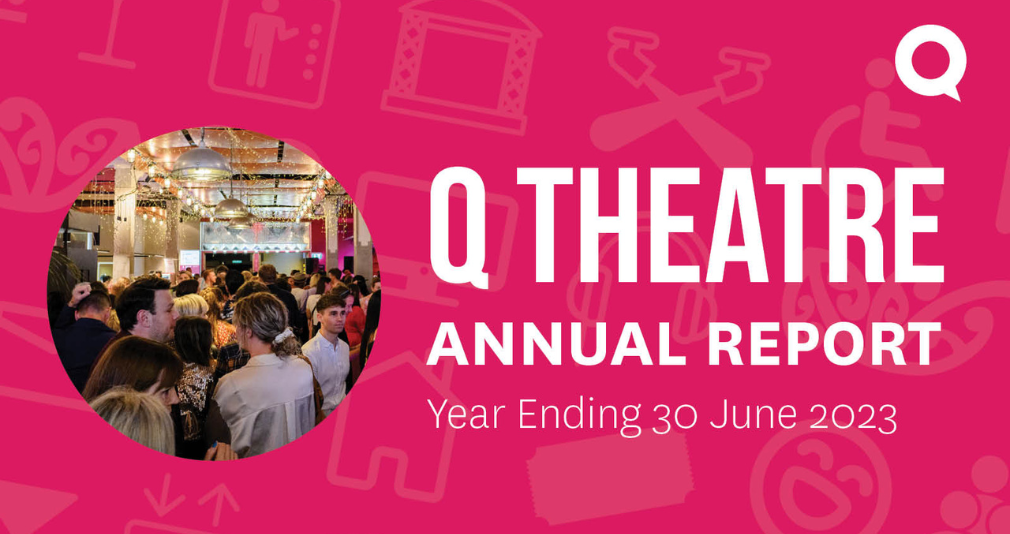 Q

Q THEATRE

ANNUAL REPORT

Year Ending 30 June 2023